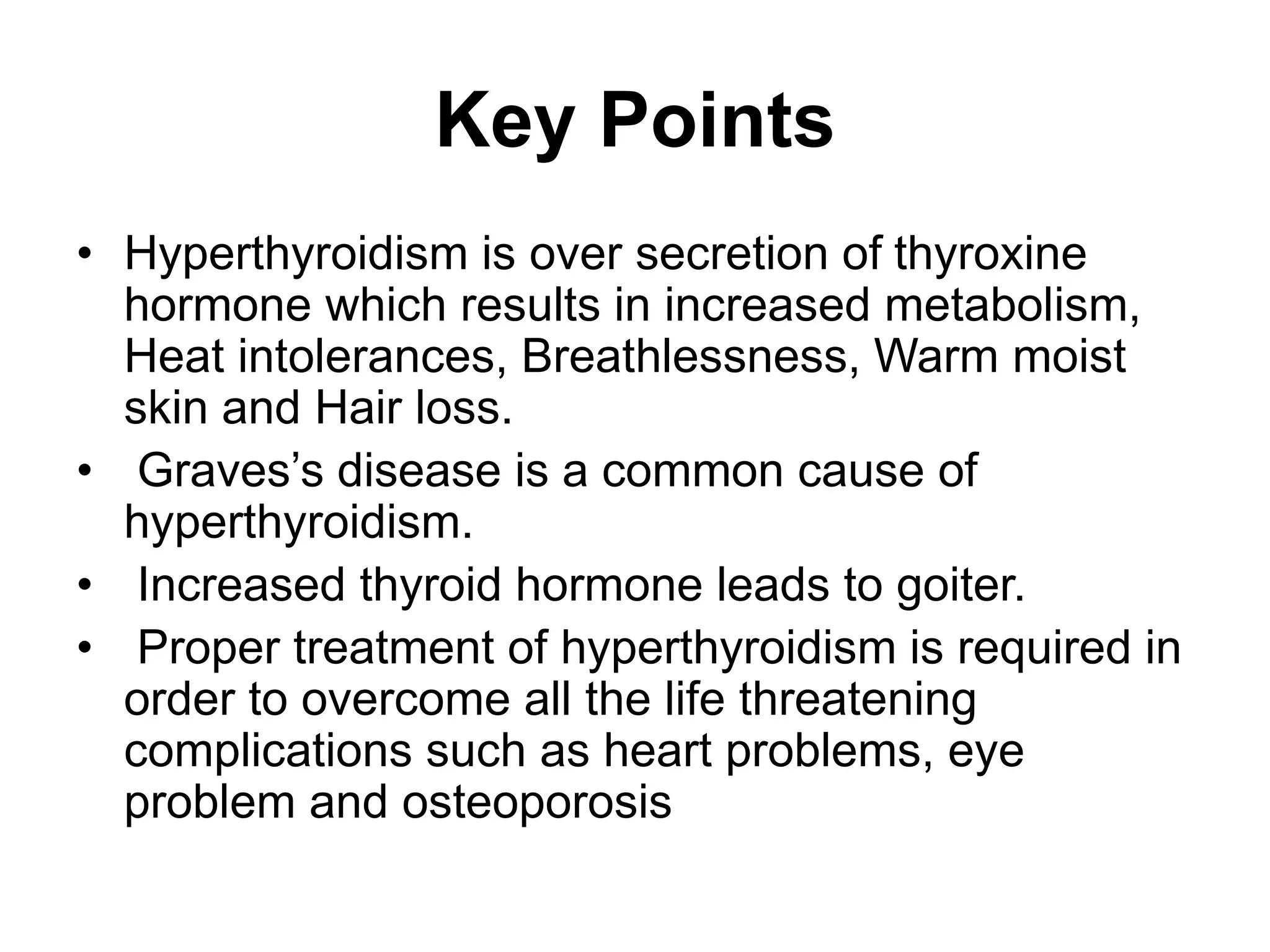 Key Points

• Hyperthyroidism is over secretion of thyroxine hormone which results in increased metabolism, Heat intolerances, Breathlessness, Warm moist skin and Hair loss.
• Graves’s disease is a common cause of hyperthyroidism.
• Increased thyroid hormone leads to goiter.
• Proper treatment of hyperthyroidism is required in order to overcome all the life threatening complications such as heart problems, eye problem and osteoporosis